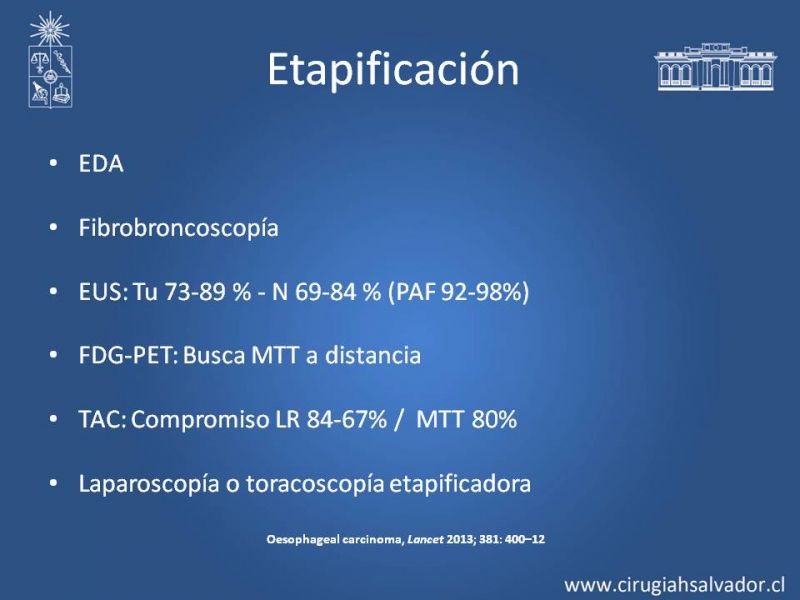 Etapificación

• EDA

• Fibrobroncoscopía

• EUS: Tu 73-89 % - N 69-84 % (PAF 92-98%)

• FDG-PET: Busca MTT a distancia

• TAC: Compromiso LR 84-67% / MTT 80%

• Laparoscopía o toracoscopía etapificadora

Oesophageal carcinoma, Lancet 2013; 381: 400–12

www.cirugiahsalvador.cl